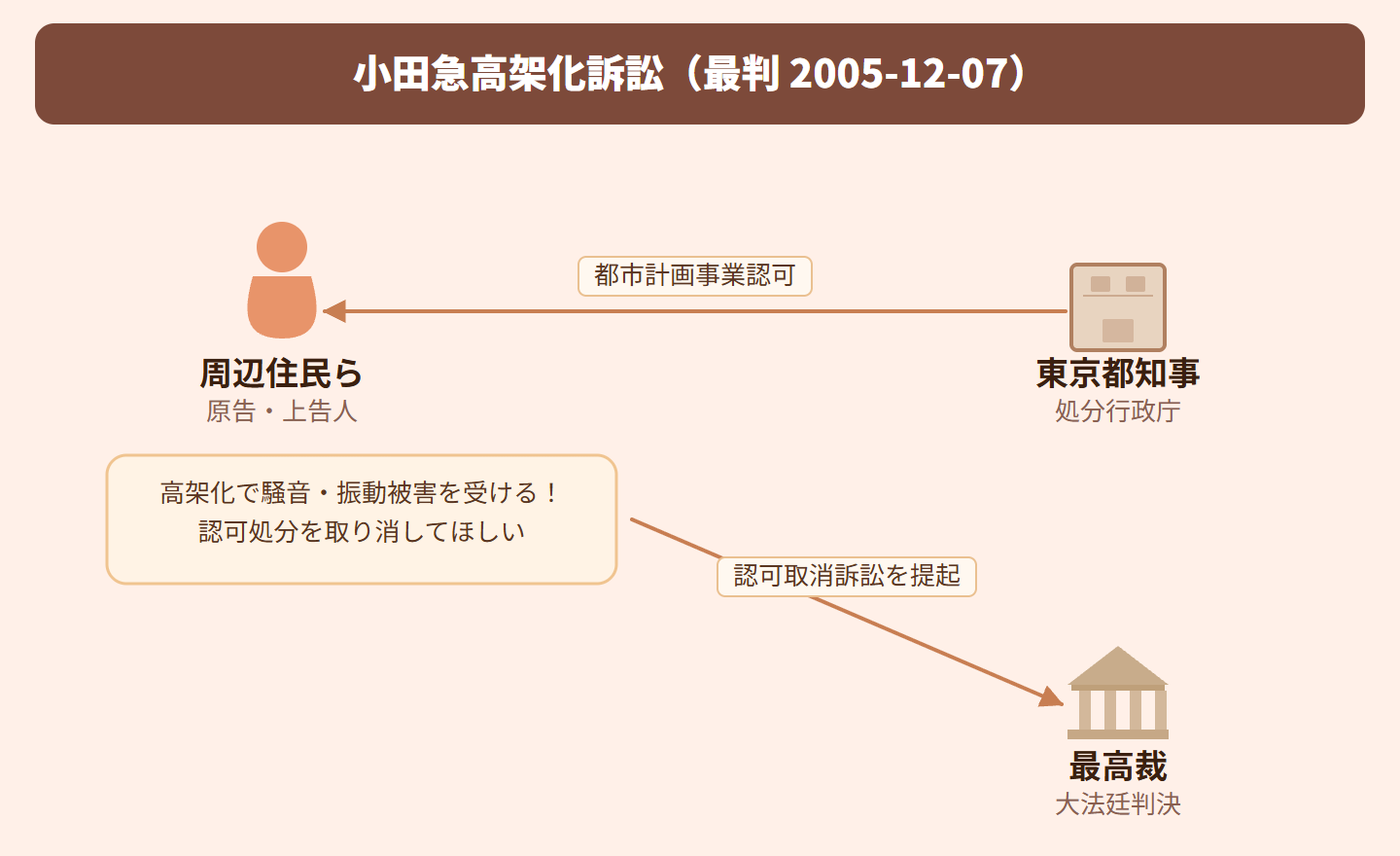 小田急高架化訴訟（最判 2005-12-07）

都市計画事業認可

周辺住民ら
原告・上告人

東京都知事
処分行政庁

高架化で騒音・振動被害を受ける！
認可処分を取り消してほしい

認可取消訴訟を提起

最高裁
大法廷判決